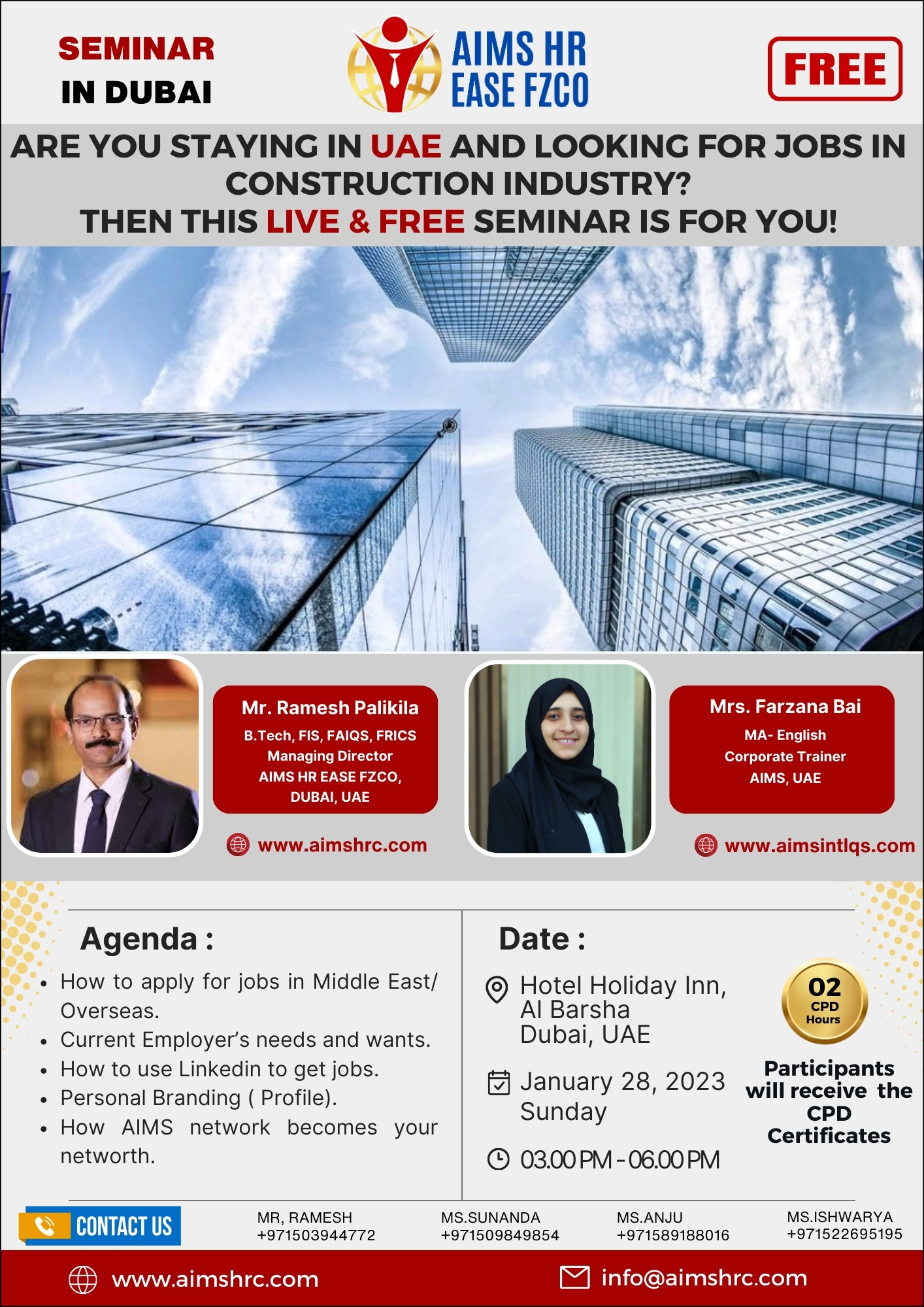 SEMINAR IN DUBAI

AIMS HR EASE FZCO

FREE

ARE YOU STAYING IN UAE AND LOOKING FOR JOBS IN CONSTRUCTION INDUSTRY?
THEN THIS LIVE & FREE SEMINAR IS FOR YOU!

Mr. Ramesh Palikila
B.Tech, FIS, FAIQS, FRICS
Managing Director
AIMS HR EASE FZCO,
DUBAI, UAE

www.aimshrc.com

Mrs. Farzana Bai
MA- English
Corporate Trainer
AIMS, UAE

www.aimsintlqs.com

Agenda :
• How to apply for jobs in Middle East/ Overseas.
• Current Employer's needs and wants.
• How to use Linkedin to get jobs.
• Personal Branding ( Profile).
• How AIMS network becomes your networth.

Date :
Hotel Holiday Inn, Al Barsha Dubai, UAE

January 28, 2023 Sunday

03.00 PM - 06.00 PM

02 CPD Hours

Participants will receive the CPD Certificates

CONTACT US

MR, RAMESH
+971503944772

MS.SUNANDA
+971509849854

MS.ANJU
+971589188016

MS.ISHWARYA
+971522695195

www.aimshrc.com

info@aimshrc.com